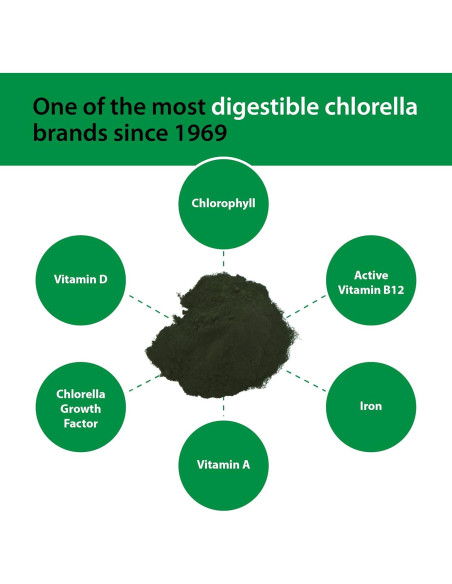 One of the most digestible chlorella brands since 1969

Chlorophyll

Vitamin D

Active Vitamin B12

Chlorella Growth Factor

Iron

Vitamin A